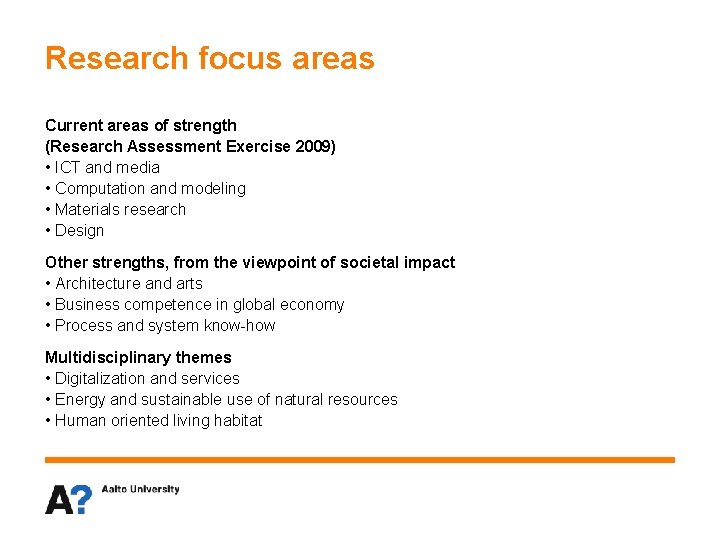 Research focus areas

Current areas of strength
(Research Assessment Exercise 2009)
• ICT and media
• Computation and modeling
• Materials research
• Design

Other strengths, from the viewpoint of societal impact
• Architecture and arts
• Business competence in global economy
• Process and system know-how

Multidisciplinary themes
• Digitalization and services
• Energy and sustainable use of natural resources
• Human oriented living habitat

A? Aalto University